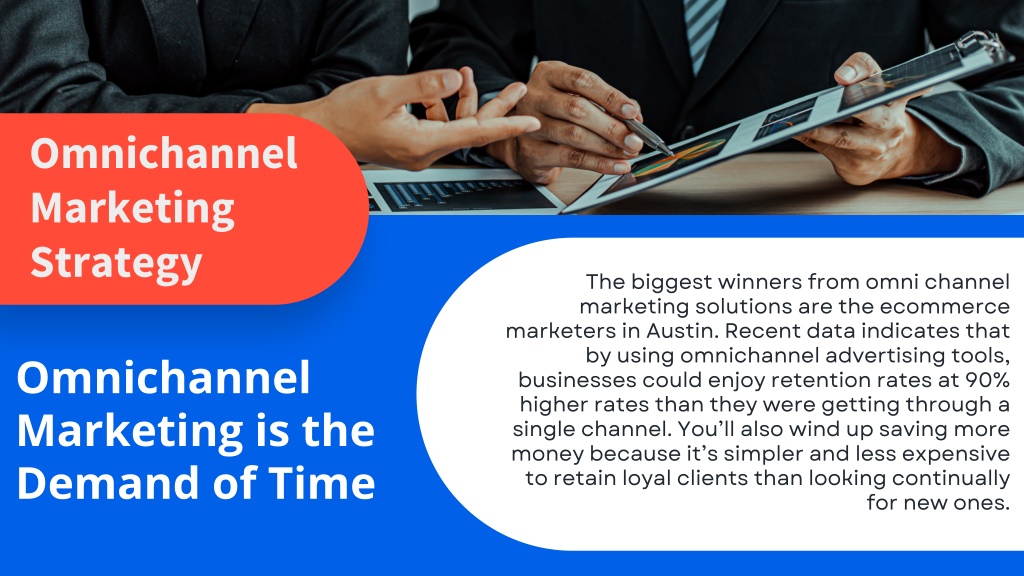 Omnichannel Marketing Strategy

Omnichannel Marketing is the Demand of Time

The biggest winners from omni channel marketing solutions are the ecommerce marketers in Austin. Recent data indicates that by using omnichannel advertising tools, businesses could enjoy retention rates at 90% higher rates than they were getting through a single channel. You'll also wind up saving more money because it's simpler and less expensive to retain loyal clients than looking continually for new ones.